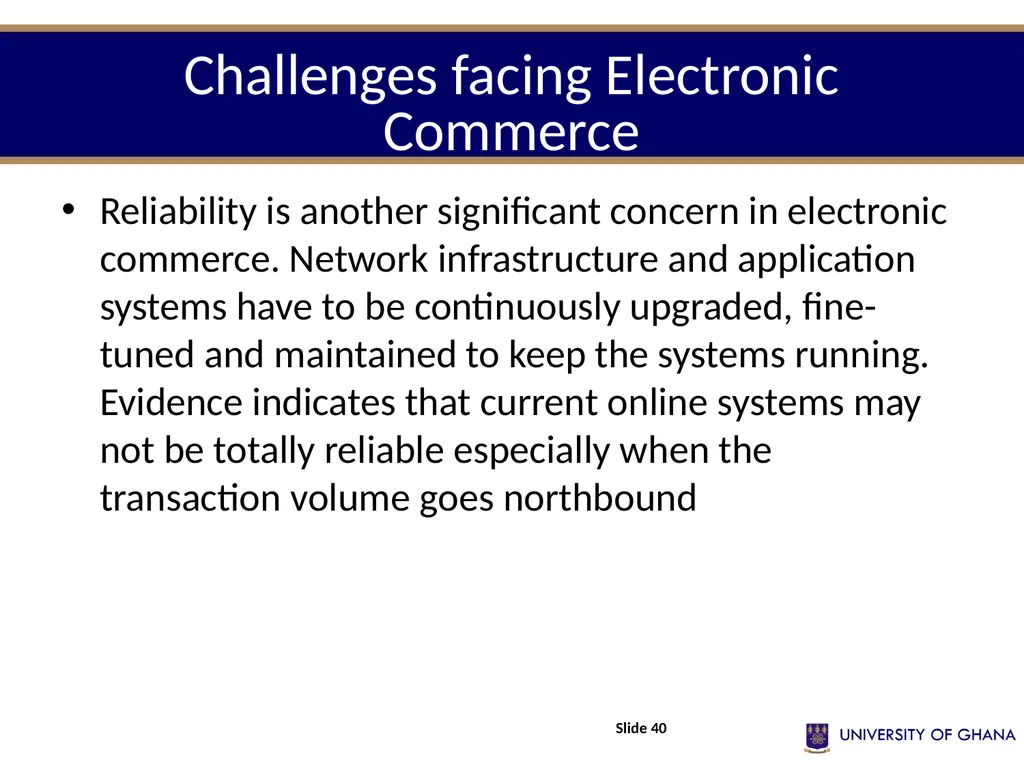 Challenges facing Electronic Commerce

• Reliability is another significant concern in electronic commerce. Network infrastructure and application systems have to be continuously upgraded, fine-tuned and maintained to keep the systems running. Evidence indicates that current online systems may not be totally reliable especially when the transaction volume goes northbound

Slide 40

UNIVERSITY OF GHANA